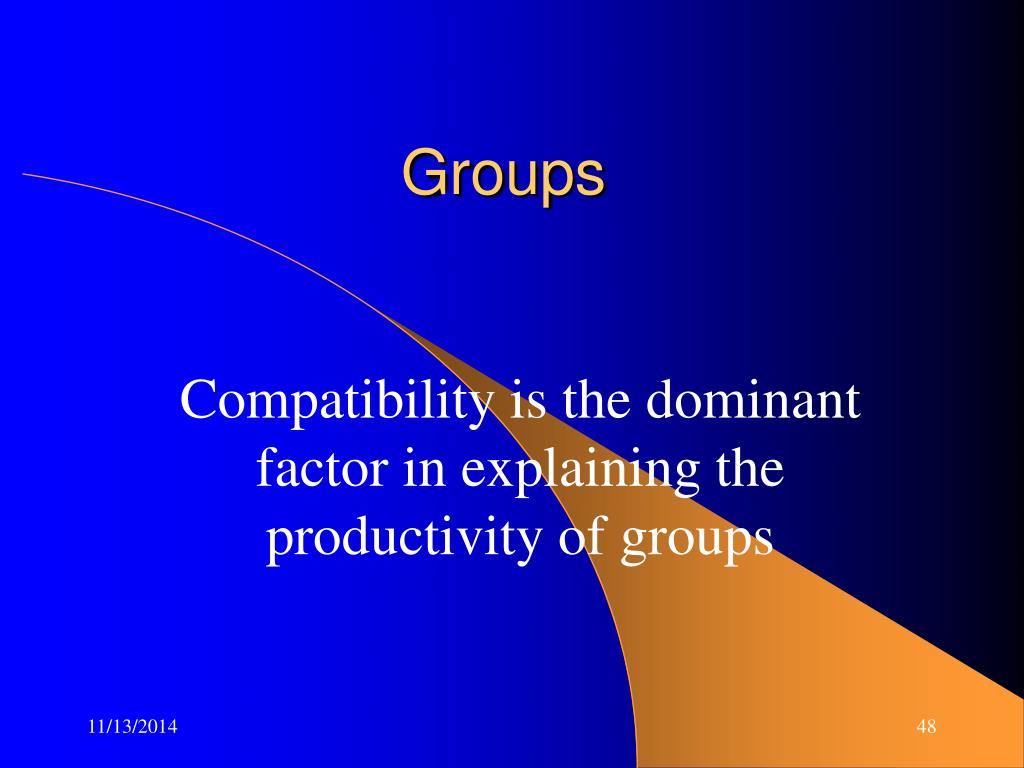 Groups

Compatibility is the dominant factor in explaining the productivity of groups

11/13/2014

48